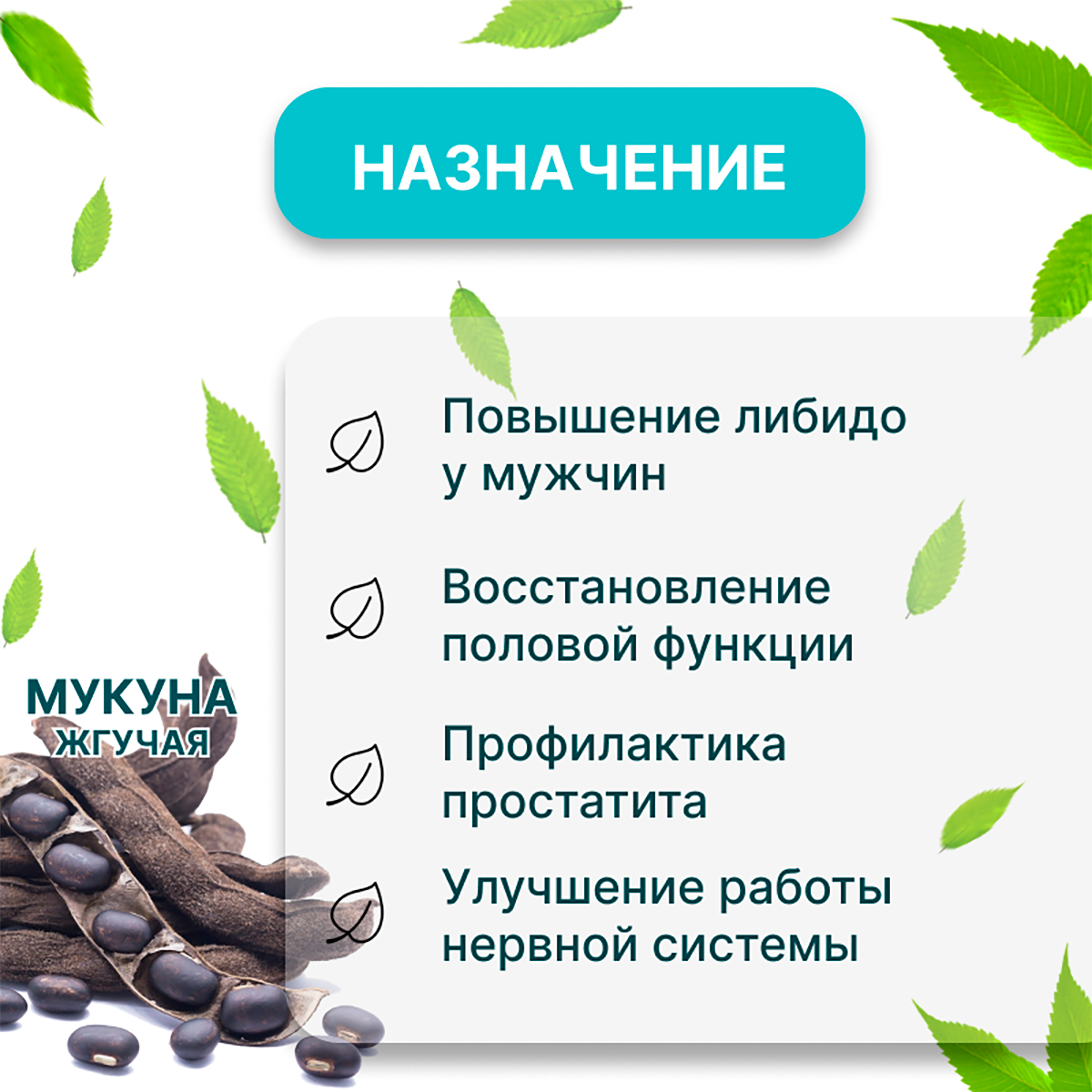 НАЗНАЧЕНИЕ

Повышение либидо у мужчин

Восстановление половой функции

Профилактика простатита

Улучшение работы нервной системы

МУКУНА
ЖГУЧАЯ